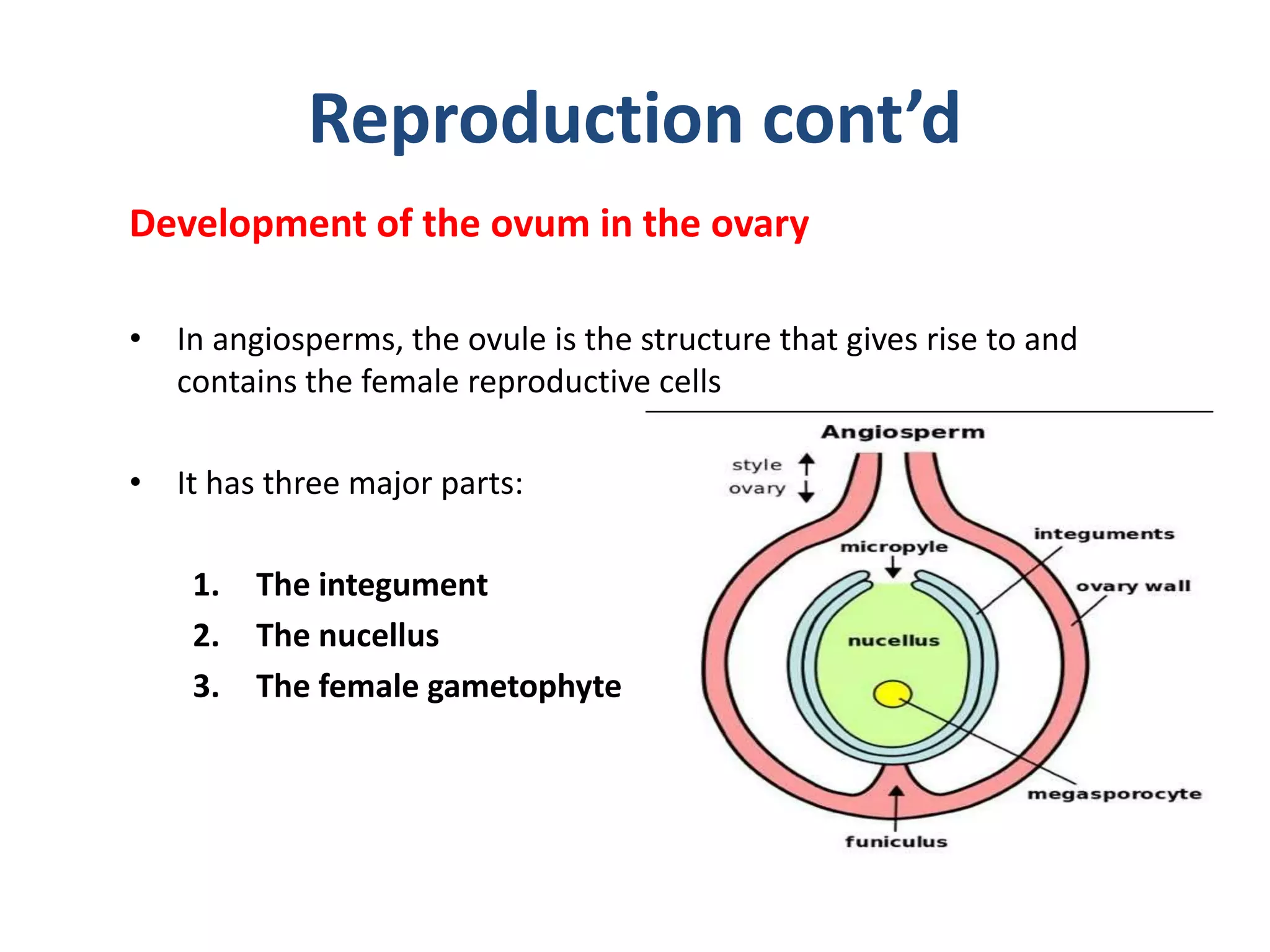 Reproduction cont’d

Development of the ovum in the ovary

• In angiosperms, the ovule is the structure that gives rise to and contains the female reproductive cells

• It has three major parts:

1. The integument
2. The nucellus
3. The female gametophyte

Angiosperm

style
ovary
micropyle
integuments
ovary wall
nucellus
megasporocyte
funiculus